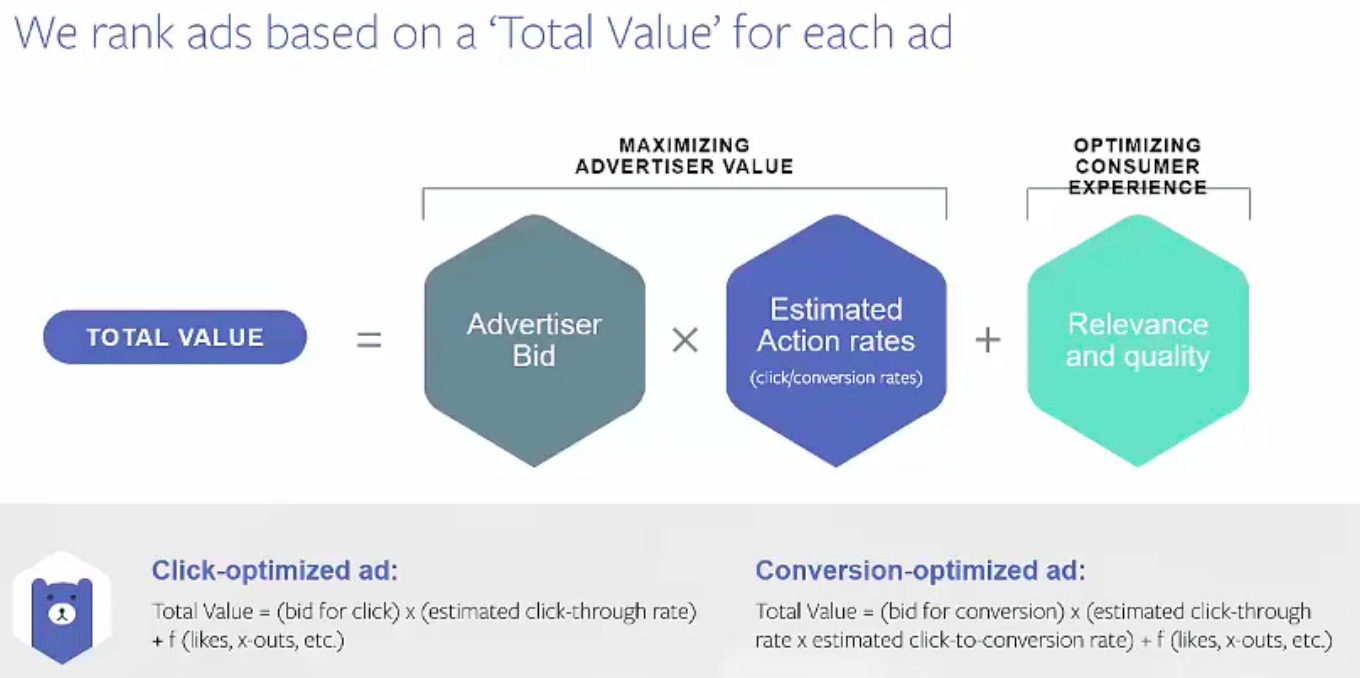 We rank ads based on a 'Total Value' for each ad

MAXIMIZING ADVERTISER VALUE

OPTIMIZING CONSUMER EXPERIENCE

TOTAL VALUE = Advertiser Bid × Estimated Action rates (click/conversion rates) + Relevance and quality

Click-optimized ad:
Total Value = (bid for click) x (estimated click-through rate) + f (likes, x-outs, etc.)

Conversion-optimized ad:
Total Value = (bid for conversion) x (estimated click-through rate x estimated click-to-conversion rate) + f (likes, x-outs, etc.)